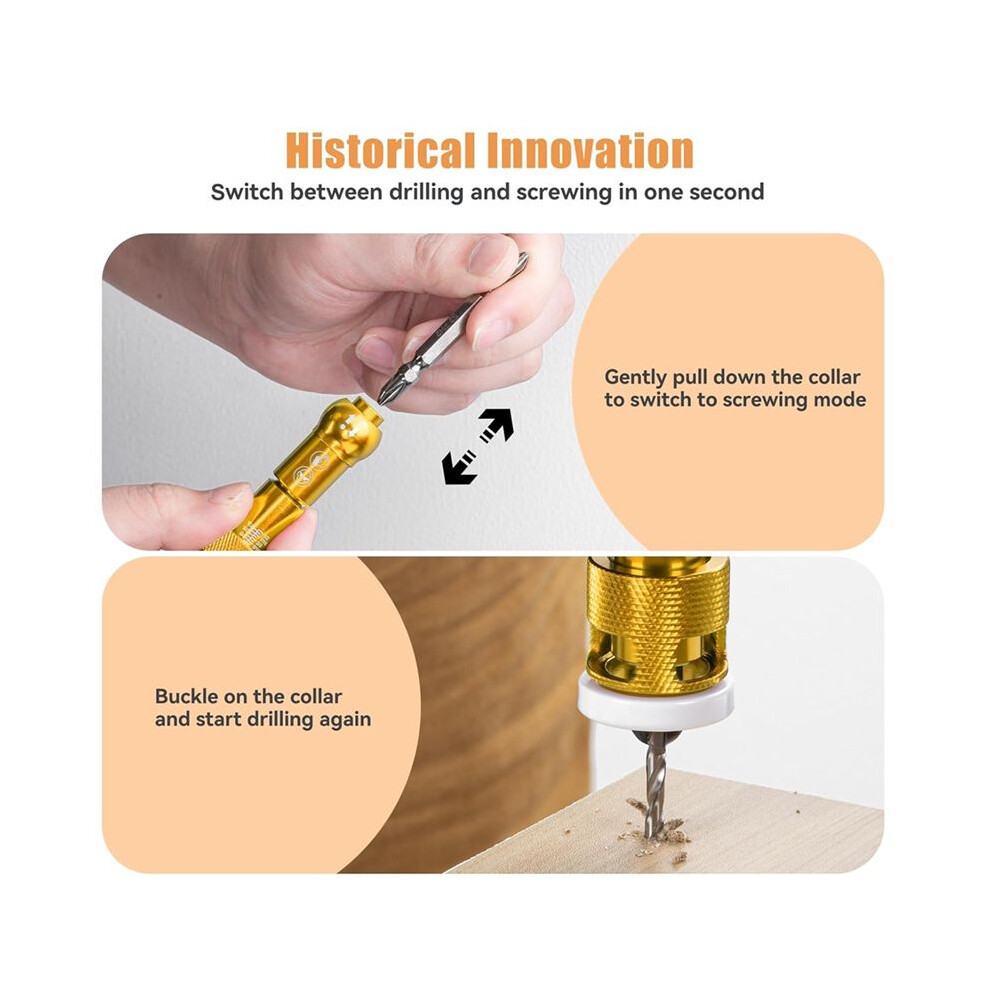 Historical Innovation

Switch between drilling and screwing in one second

Gently pull down the collar to switch to screwing mode

Buckle on the collar and start drilling again